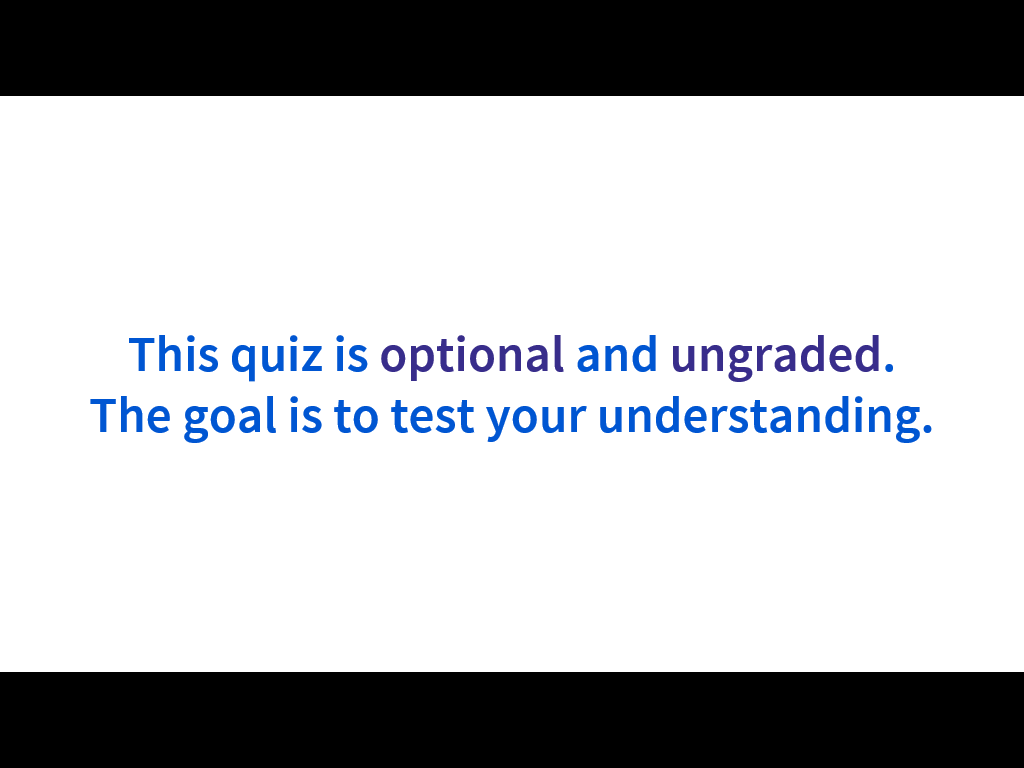 This quiz is optional and ungraded.
The goal is to test your understanding.